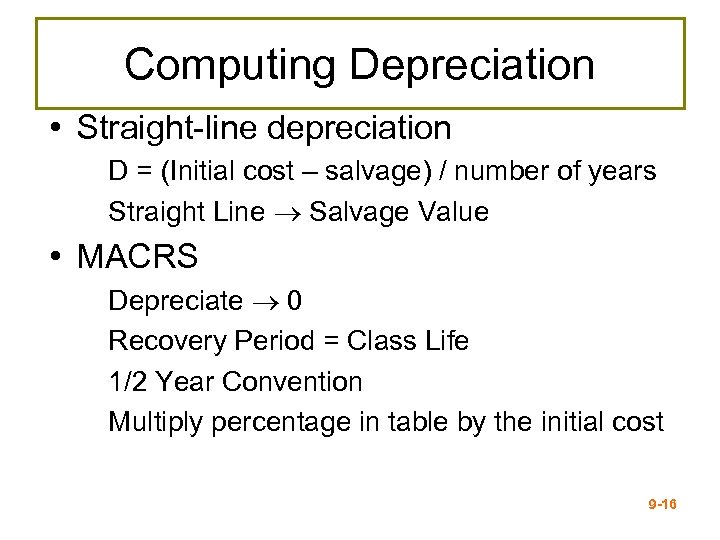 Computing Depreciation

• Straight-line depreciation

D = (Initial cost – salvage) / number of years

Straight Line $\rightarrow$ Salvage Value

• MACRS

Depreciate $\rightarrow$ 0

Recovery Period = Class Life

1/2 Year Convention

Multiply percentage in table by the initial cost

9-16